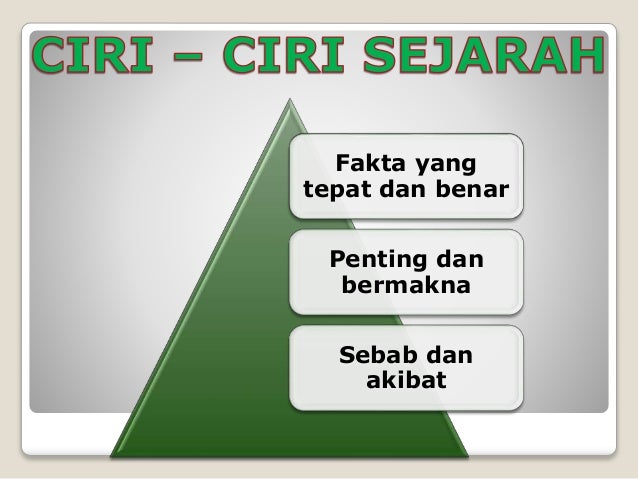 CIRI – CIRI SEJARAH

Fakta yang tepat dan benar

Penting dan bermakna

Sebab dan akibat